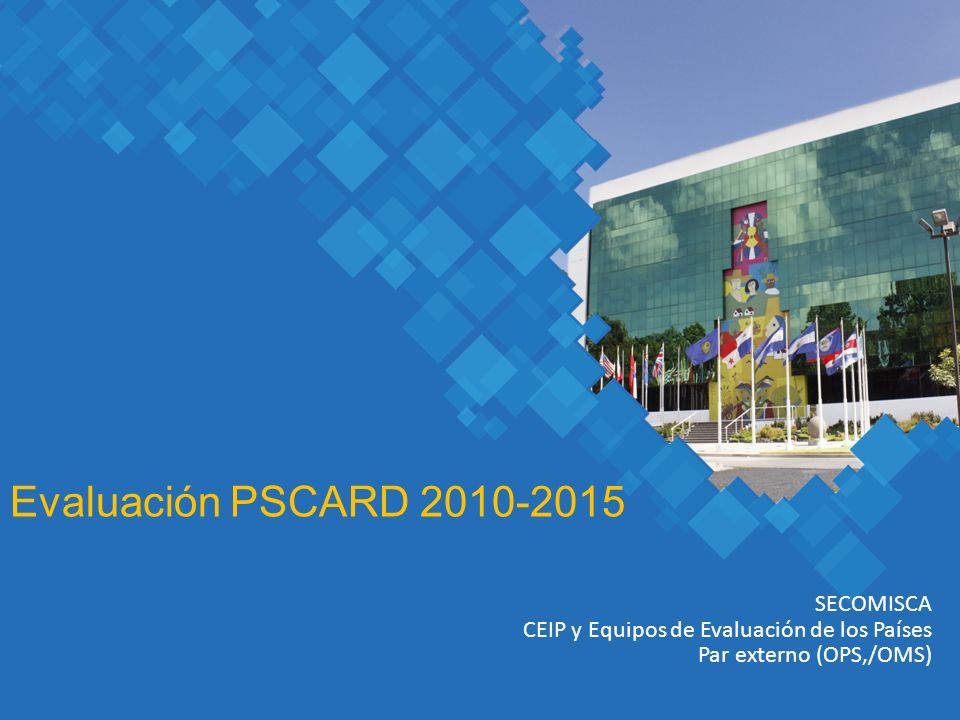 Evaluación PSCARD 2010-2015

SECOMISCA
CEIP y Equipos de Evaluación de los Países
Par externo (OPS,/OMS)